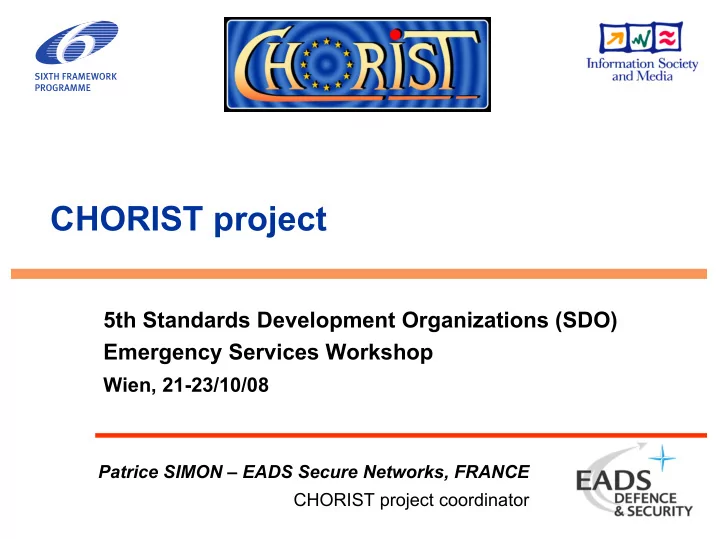 SIXTH FRAMEWORK PROGRAMME

CHORIST

Information Society and Media

CHORIST project

5th Standards Development Organizations (SDO) Emergency Services Workshop

Wien, 21-23/10/08

Patrice SIMON – EADS Secure Networks, FRANCE

CHORIST project coordinator

EADS DEFENCE & SECURITY